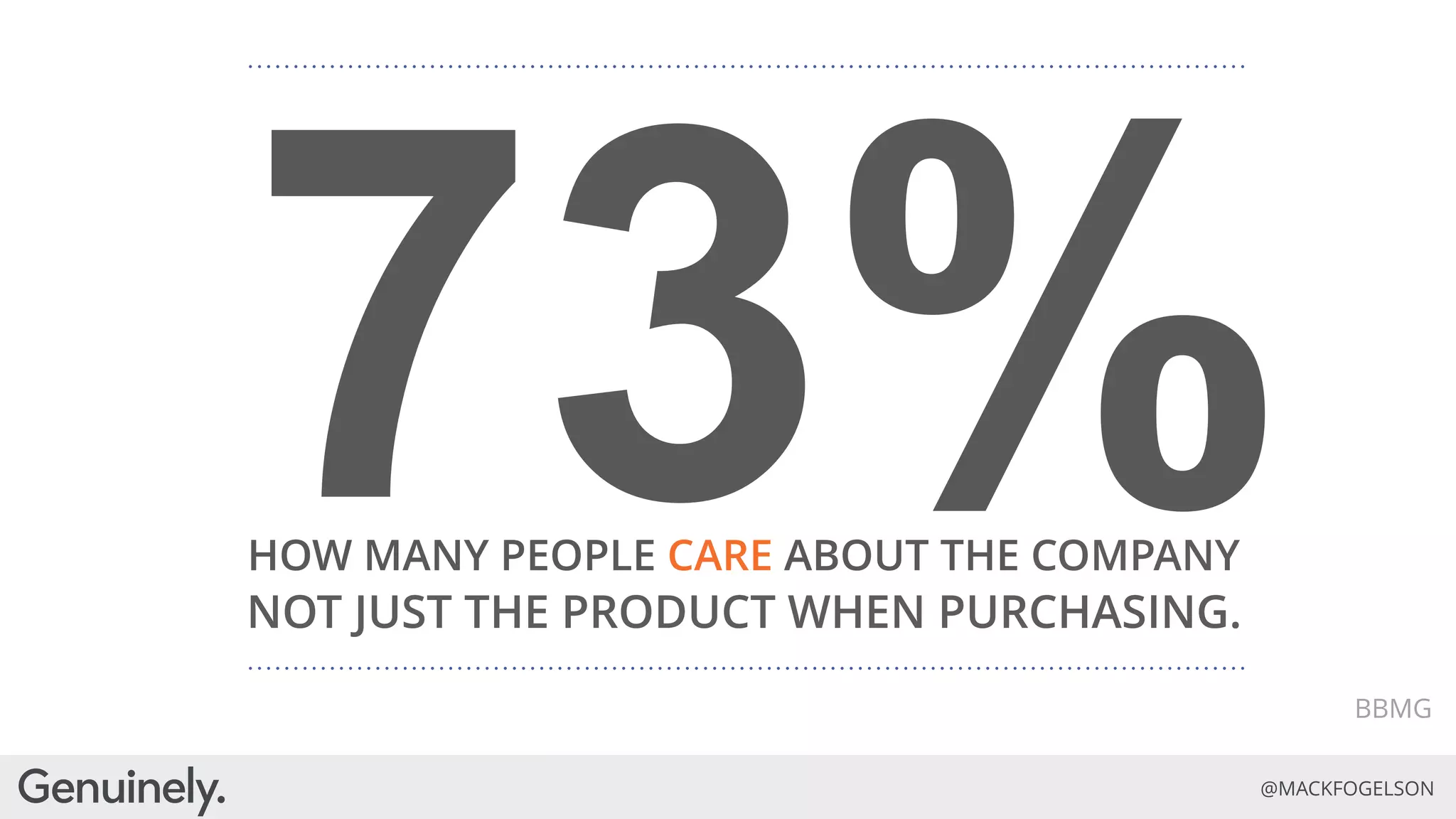 73%

HOW MANY PEOPLE CARE ABOUT THE COMPANY NOT JUST THE PRODUCT WHEN PURCHASING.

BBMG

Genuinely.

@MACKFOGELSON